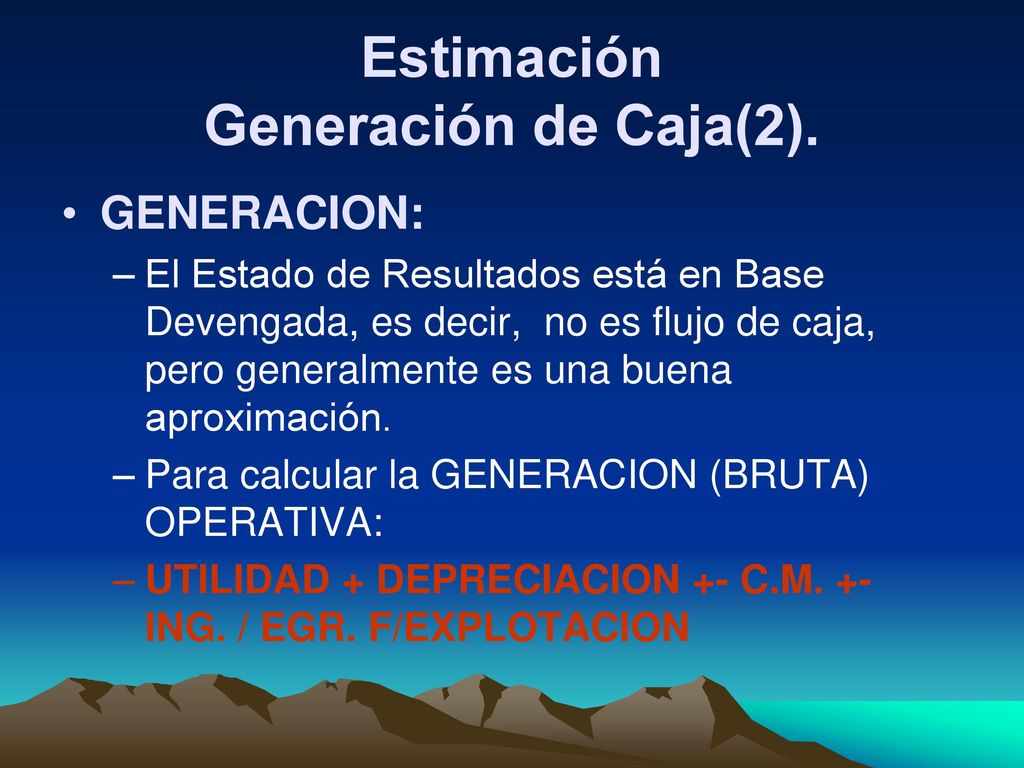 Estimación
Generación de Caja(2).

• GENERACION:
– El Estado de Resultados está en Base Devengada, es decir, no es flujo de caja, pero generalmente es una buena aproximación.
– Para calcular la GENERACION (BRUTA) OPERATIVA:
– UTILIDAD + DEPRECIACION +- C.M. +- ING. / EGR. F/EXPLOTACION